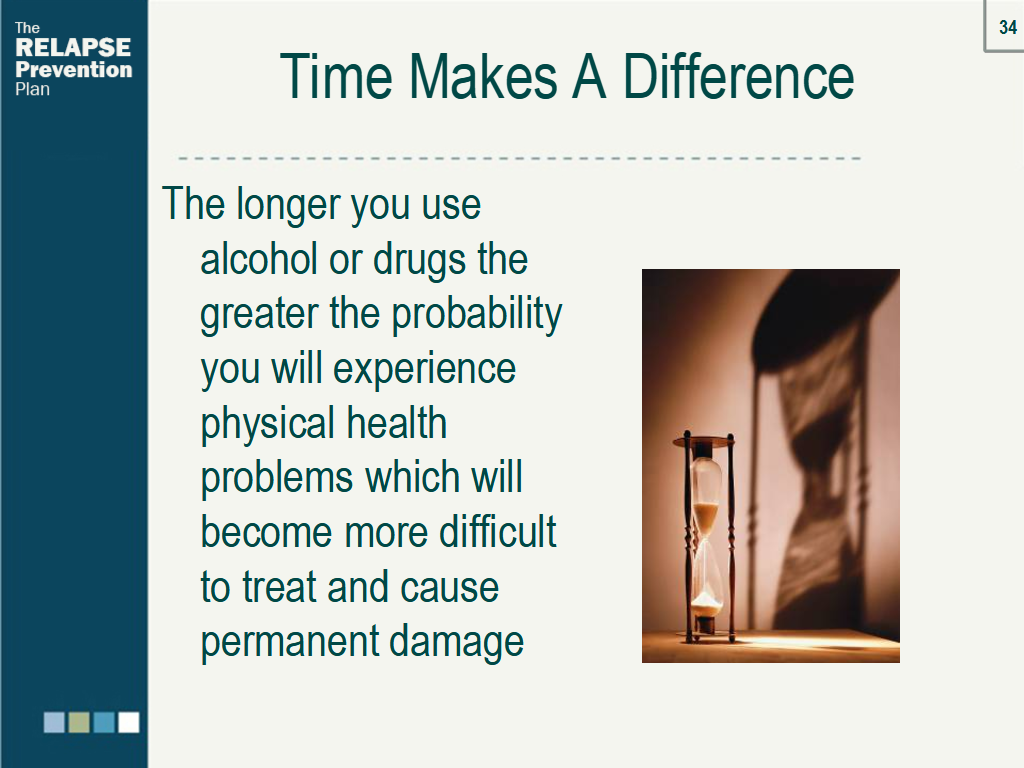 The RELAPSE Prevention Plan

34

Time Makes A Difference

The longer you use alcohol or drugs the greater the probability you will experience physical health problems which will become more difficult to treat and cause permanent damage